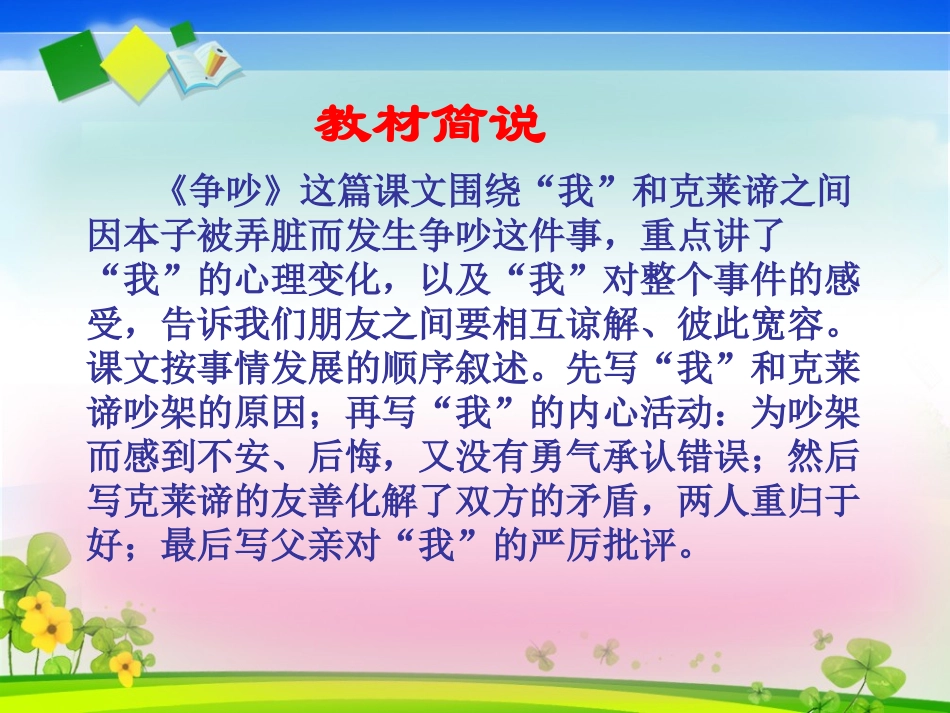 教材简说

《争吵》这篇课文围绕“我”和克莱谛之间因本子被弄脏而发生争吵这件事，重点讲了“我”的心理变化，以及“我”对整个事件的感受，告诉我们朋友之间要相互谅解、彼此宽容。课文按事情发展的顺序叙述。先写“我”和克莱谛吵架的原因；再写“我”的内心活动：为吵架而感到不安、后悔，又没有勇气承认错误；然后写克莱谛的友善化解了双方的矛盾，两人重归于好；最后写父亲对“我”的严厉批评。